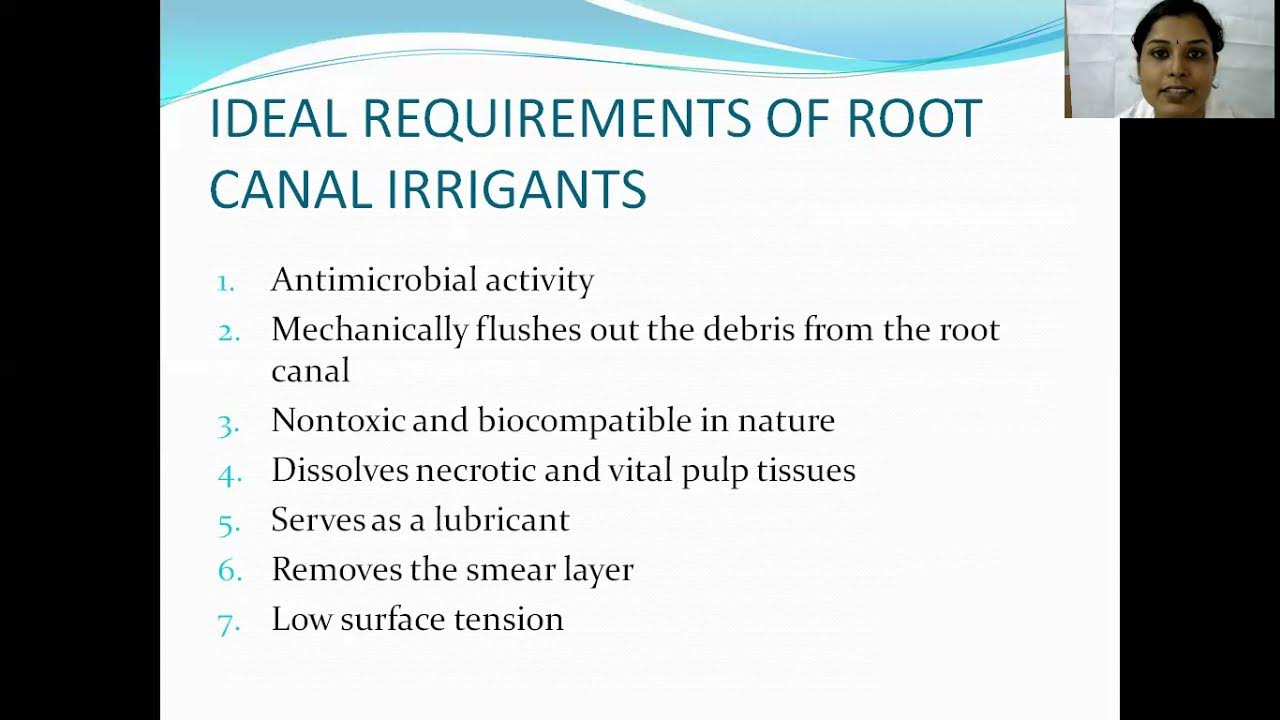 IDEAL REQUIREMENTS OF ROOT CANAL IRRIGANTS

1. Antimicrobial activity
2. Mechanically flushes out the debris from the root canal
3. Nontoxic and biocompatible in nature
4. Dissolves necrotic and vital pulp tissues
5. Serves as a lubricant
6. Removes the smear layer
7. Low surface tension